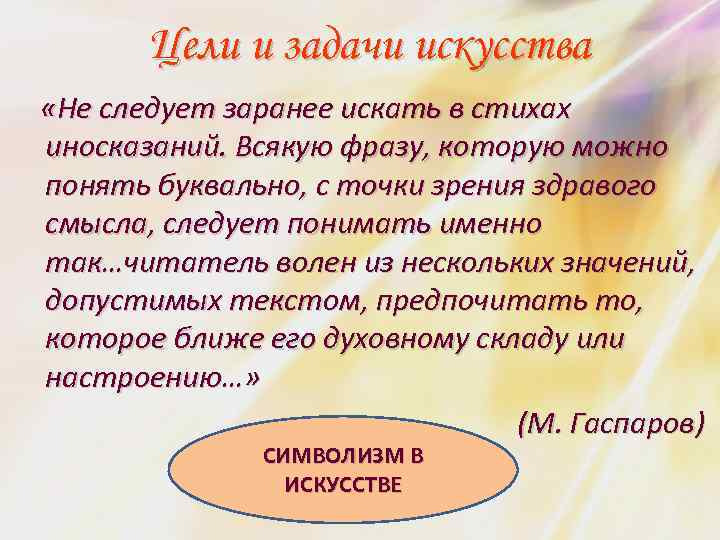 Цели и задачи искусства

«Не следует заранее искать в стихах иносказаний. Всякую фразу, которую можно понять буквально, с точки зрения здравого смысла, следует понимать именно так…читатель волен из нескольких значений, допустимых текстом, предпочитать то, которое ближе его духовному складу или настроению…»

(М. Гаспаров)

СИМВОЛИЗМ В ИСКУССТВЕ